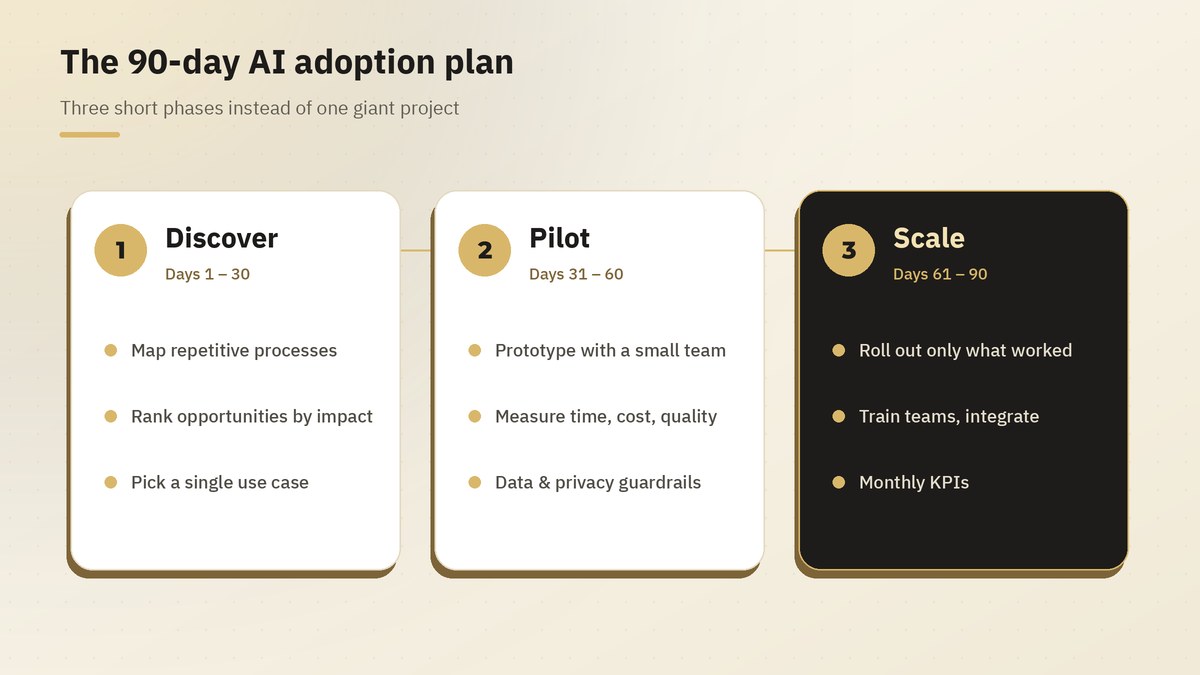 The 90-day AI adoption plan

Three short phases instead of one giant project

1
Discover
Days 1 – 30

• Map repetitive processes
• Rank opportunities by impact
• Pick a single use case

2
Pilot
Days 31 – 60

• Prototype with a small team
• Measure time, cost, quality
• Data & privacy guardrails

3
Scale
Days 61 – 90

• Roll out only what worked
• Train teams, integrate
• Monthly KPIs